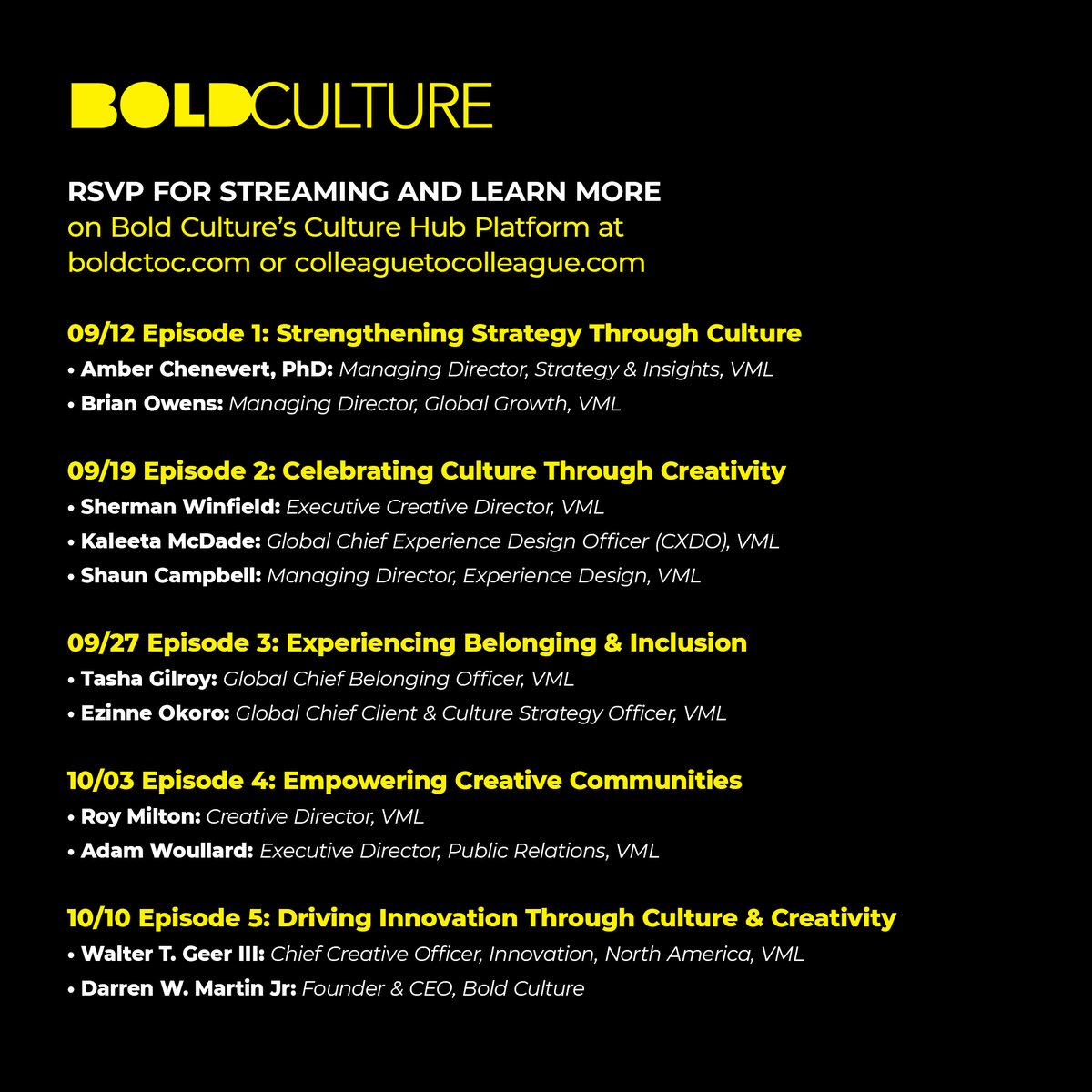 BOLDCULTURE

RSVP FOR STREAMING AND LEARN MORE on Bold Culture's Culture Hub Platform at boldctoc.com or colleaguetocolleague.com

09/12 Episode 1: Strengthening Strategy Through Culture
• Amber Chenevert, PhD: Managing Director, Strategy & Insights, VML
• Brian Owens: Managing Director, Global Growth, VML

09/19 Episode 2: Celebrating Culture Through Creativity
• Sherman Winfield: Executive Creative Director, VML
• Kaleeta McDade: Global Chief Experience Design Officer (CXDO), VML
• Shaun Campbell: Managing Director, Experience Design, VML

09/27 Episode 3: Experiencing Belonging & Inclusion
• Tasha Gilroy: Global Chief Belonging Officer, VML
• Ezinne Okoro: Global Chief Client & Culture Strategy Officer, VML

10/03 Episode 4: Empowering Creative Communities
• Roy Milton: Creative Director, VML
• Adam Woullard: Executive Director, Public Relations, VML

10/10 Episode 5: Driving Innovation Through Culture & Creativity
• Walter T. Geer III: Chief Creative Officer, Innovation, North America, VML
• Darren W. Martin Jr: Founder & CEO, Bold Culture